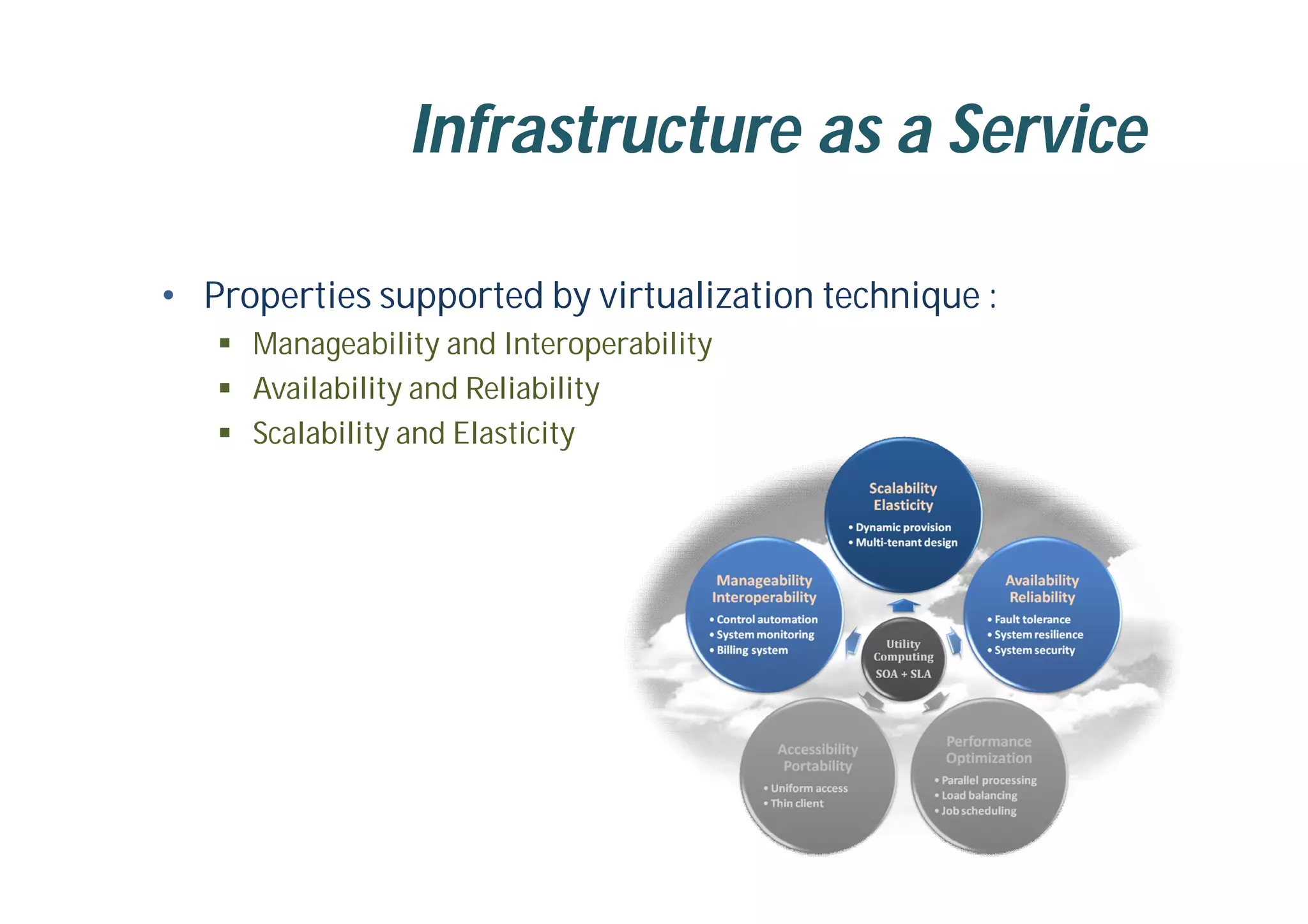 Infrastructure as a Service

• Properties supported by virtualization technique :
  ▪ Manageability and Interoperability
  ▪ Availability and Reliability
  ▪ Scalability and Elasticity

Scalability
Elasticity
• Dynamic provision
• Multi-tenant design

Manageability
Interoperability
• Control automation
• System monitoring
• Billing system

Availability
Reliability
• Fault tolerance
• System resilience
• System security

Utility
Computing
SOA + SLA

Accessibility
Portability
• Uniform access
• Thin client

Performance
Optimization
• Parallel processing
• Load balancing
• Job scheduling